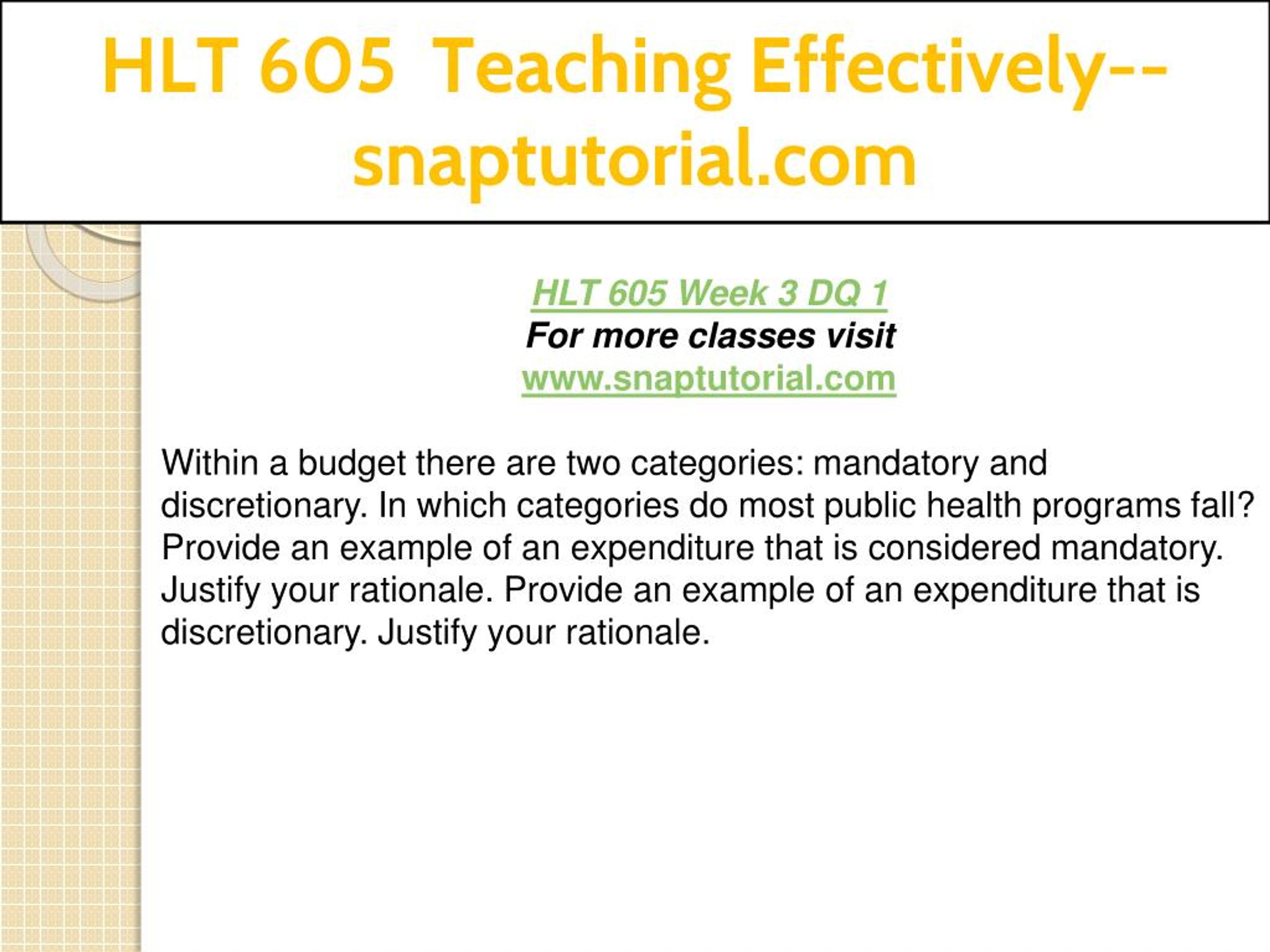 HLT 605 Teaching Effectively--snaptutorial.com

HLT 605 Week 3 DQ 1
For more classes visit
www.snaptutorial.com

Within a budget there are two categories: mandatory and discretionary. In which categories do most public health programs fall? Provide an example of an expenditure that is considered mandatory. Justify your rationale. Provide an example of an expenditure that is discretionary. Justify your rationale.